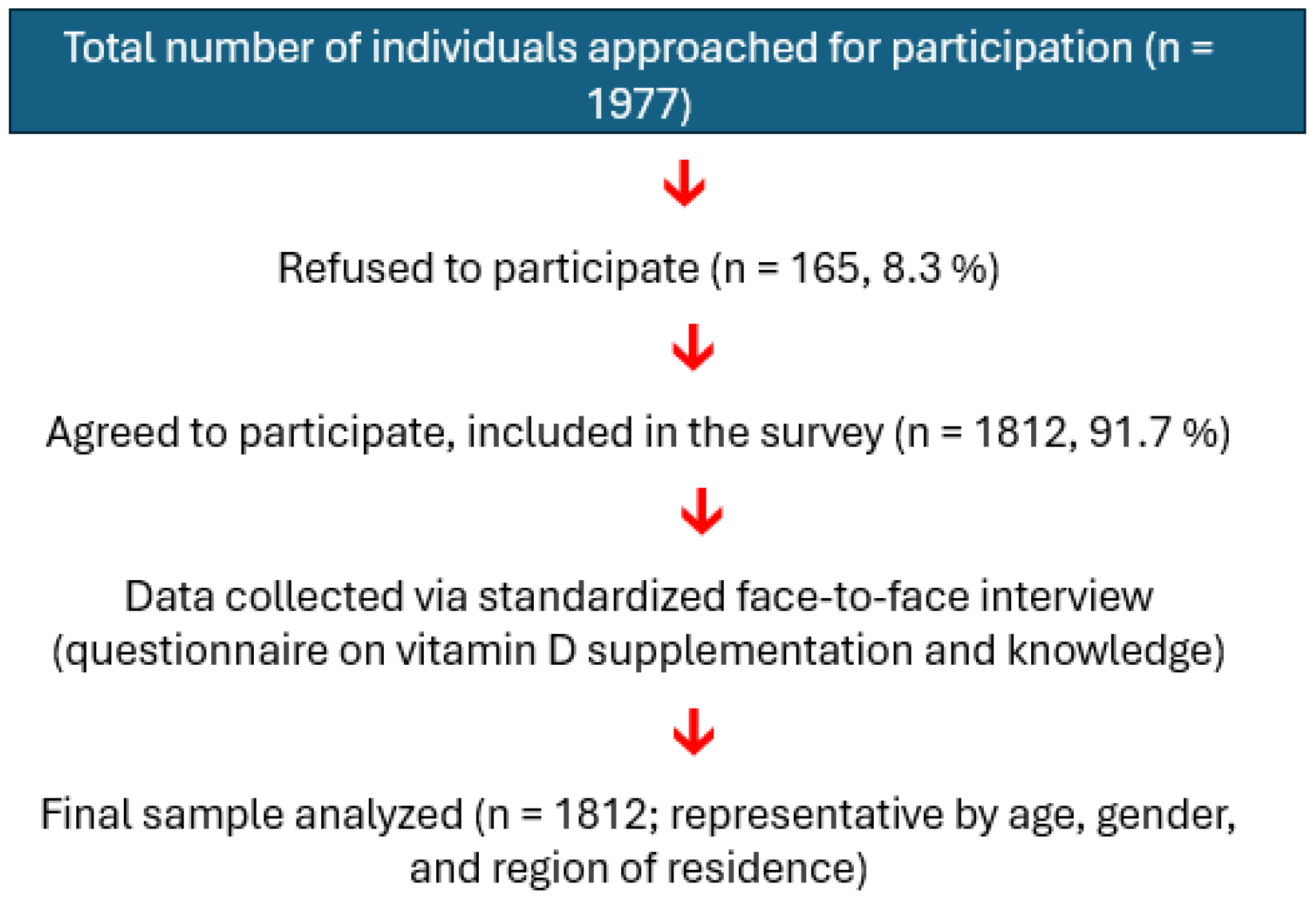 Total number of individuals approached for participation (n = 1977)

Refused to participate (n = 165, 8.3 %)

Agreed to participate, included in the survey (n = 1812, 91.7 %)

Data collected via standardized face-to-face interview (questionnaire on vitamin D supplementation and knowledge)

Final sample analyzed (n = 1812; representative by age, gender, and region of residence)